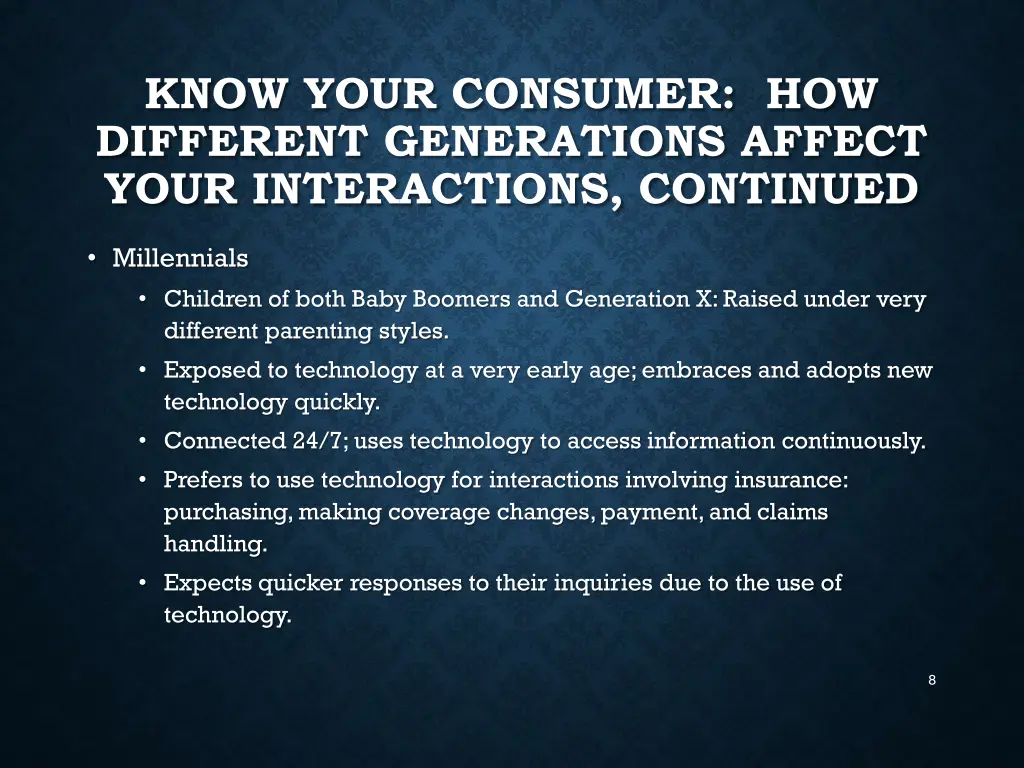 KNOW YOUR CONSUMER: HOW DIFFERENT GENERATIONS AFFECT YOUR INTERACTIONS, CONTINUED

• Millennials
  • Children of both Baby Boomers and Generation X: Raised under very different parenting styles.
  • Exposed to technology at a very early age; embraces and adopts new technology quickly.
  • Connected 24/7; uses technology to access information continuously.
  • Prefers to use technology for interactions involving insurance: purchasing, making coverage changes, payment, and claims handling.
  • Expects quicker responses to their inquiries due to the use of technology.

8